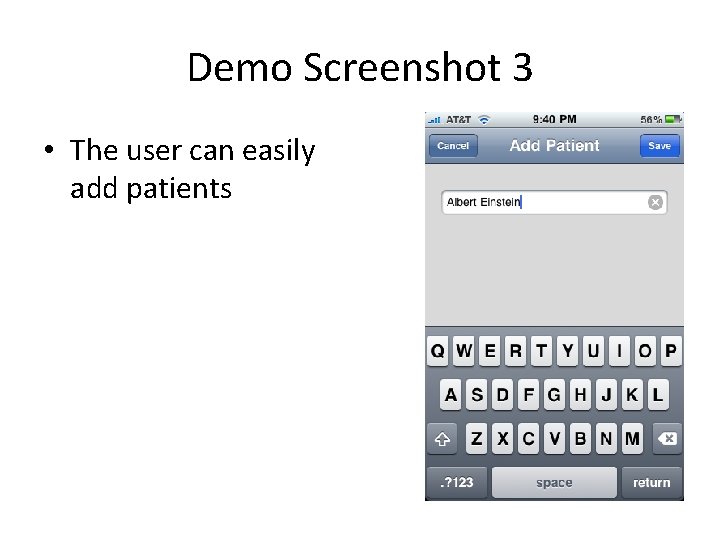 Demo Screenshot 3

• The user can easily add patients

AT&T 9:40 PM 56%

Cancel Add Patient Save

Albert Einstein

Q W E R T Y U I O P

A S D F G H J K L

Z X C V B N M

.?123 space return